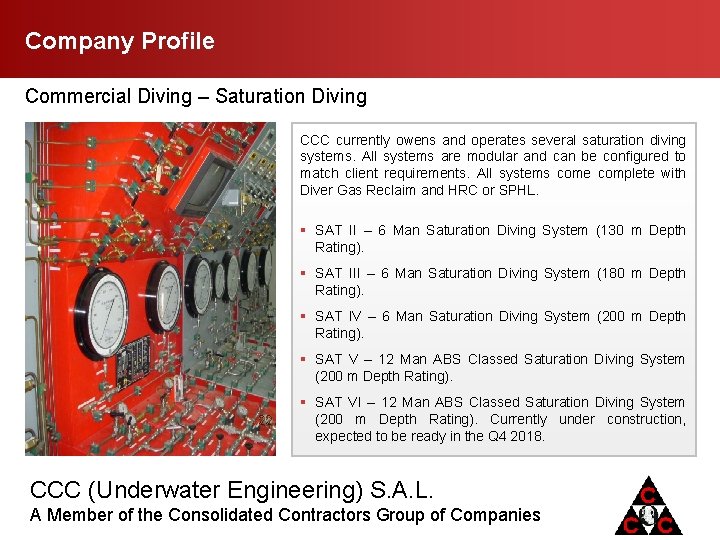 Company Profile

Commercial Diving – Saturation Diving

CCC currently owens and operates several saturation diving systems. All systems are modular and can be configured to match client requirements. All systems come complete with Diver Gas Reclaim and HRC or SPHL.

▪ SAT II – 6 Man Saturation Diving System (130 m Depth Rating).

▪ SAT III – 6 Man Saturation Diving System (180 m Depth Rating).

▪ SAT IV – 6 Man Saturation Diving System (200 m Depth Rating).

▪ SAT V – 12 Man ABS Classed Saturation Diving System (200 m Depth Rating).

▪ SAT VI – 12 Man ABS Classed Saturation Diving System (200 m Depth Rating). Currently under construction, expected to be ready in the Q4 2018.

CCC (Underwater Engineering) S.A.L.
A Member of the Consolidated Contractors Group of Companies

C
C C